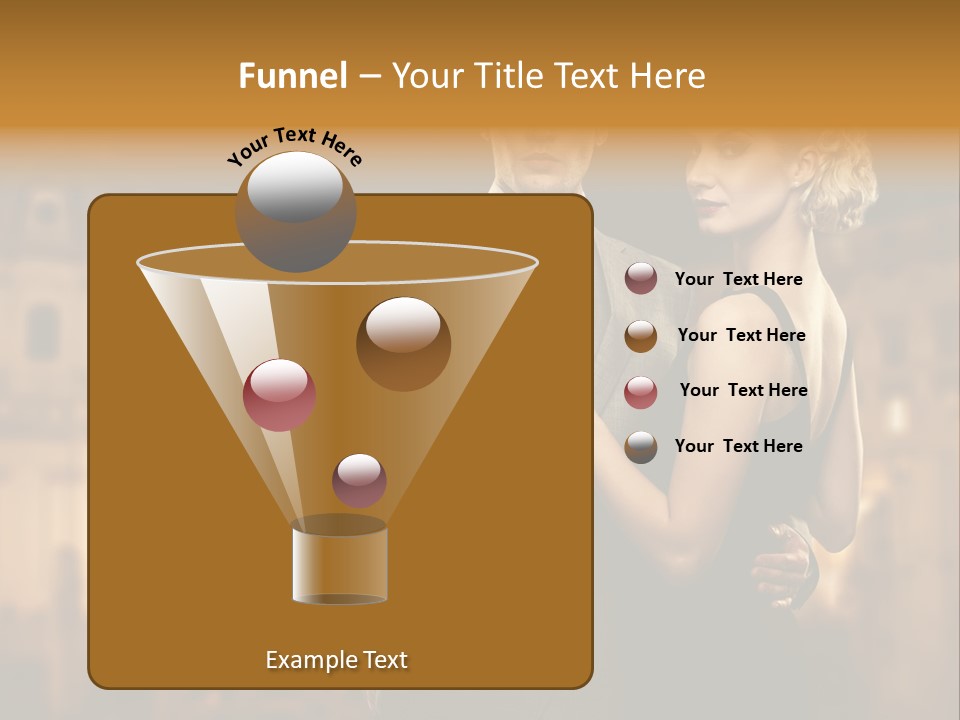 Funnel – Your Title Text Here

Your Text Here

Your Text Here

Your Text Here

Your Text Here

Your Text Here

Example Text